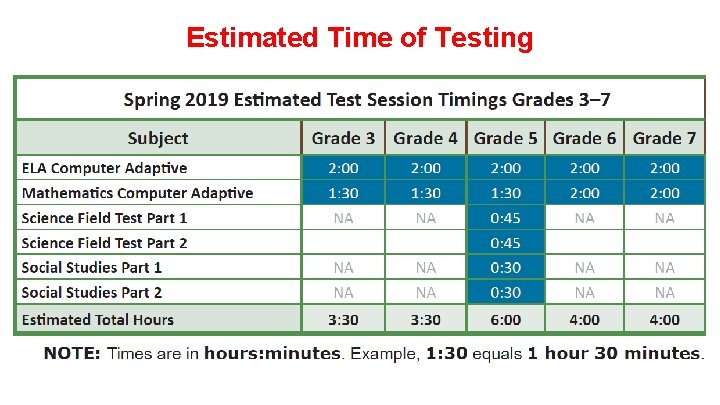 Estimated Time of Testing

Spring 2019 Estimated Test Session Timings Grades 3–7

| Subject | Grade 3 | Grade 4 | Grade 5 | Grade 6 | Grade 7 |
|---|---|---|---|---|---|
| ELA Computer Adaptive | 2:00 | 2:00 | 2:00 | 2:00 | 2:00 |
| Mathematics Computer Adaptive | 1:30 | 1:30 | 1:30 | 2:00 | 2:00 |
| Science Field Test Part 1 | NA | NA | 0:45 | NA | NA |
| Science Field Test Part 2 | | | 0:45 | | |
| Social Studies Part 1 | NA | NA | 0:30 | NA | NA |
| Social Studies Part 2 | NA | NA | 0:30 | NA | NA |
| Estimated Total Hours | 3:30 | 3:30 | 6:00 | 4:00 | 4:00 |

NOTE: Times are in hours:minutes. Example, 1:30 equals 1 hour 30 minutes.